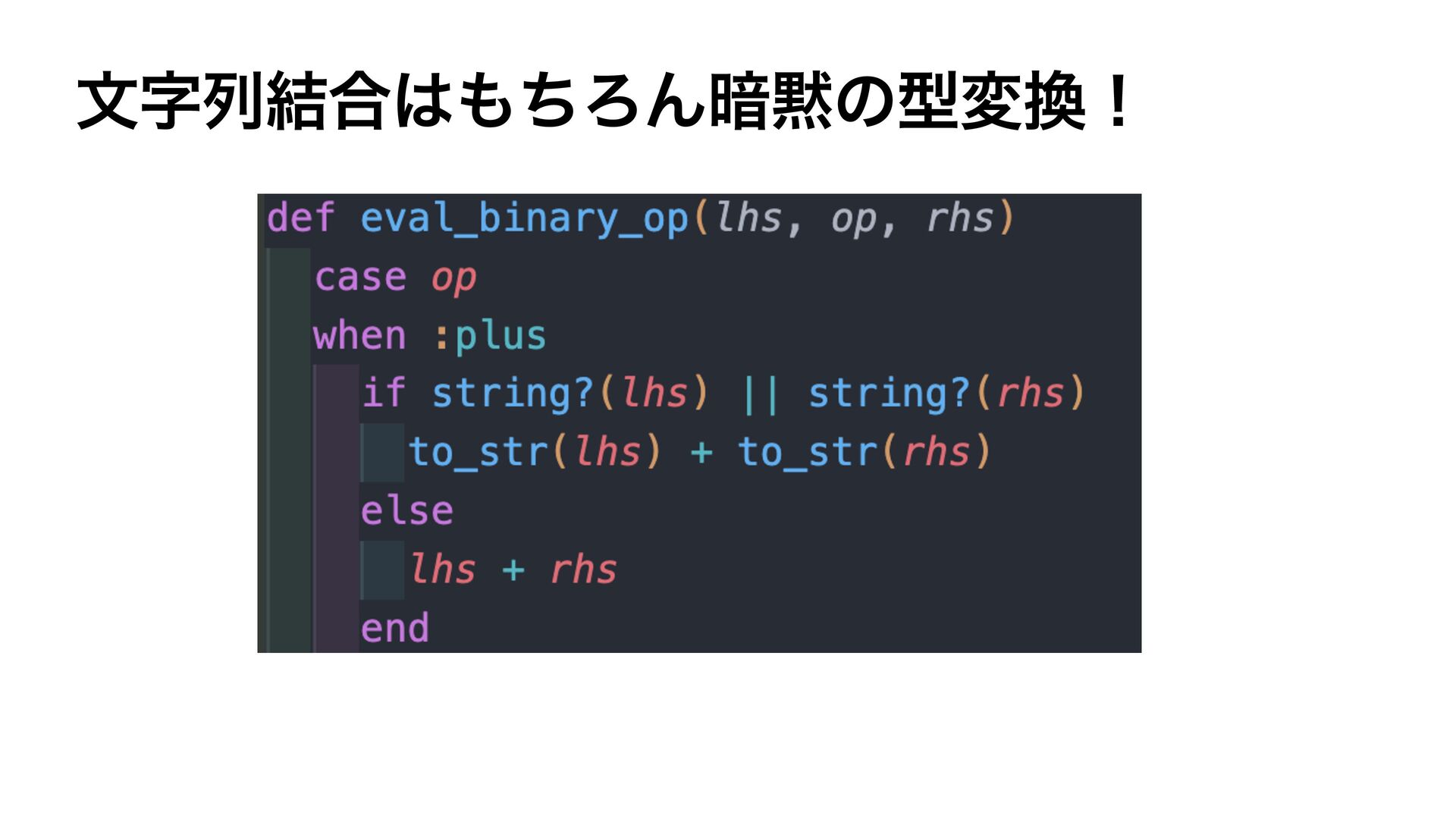 文字列結合はもちろん暗黙の型変換！

def eval_binary_op(lhs, op, rhs)
  case op
  when :plus
    if string?(lhs) || string?(rhs)
      to_str(lhs) + to_str(rhs)
    else
      lhs + rhs
    end